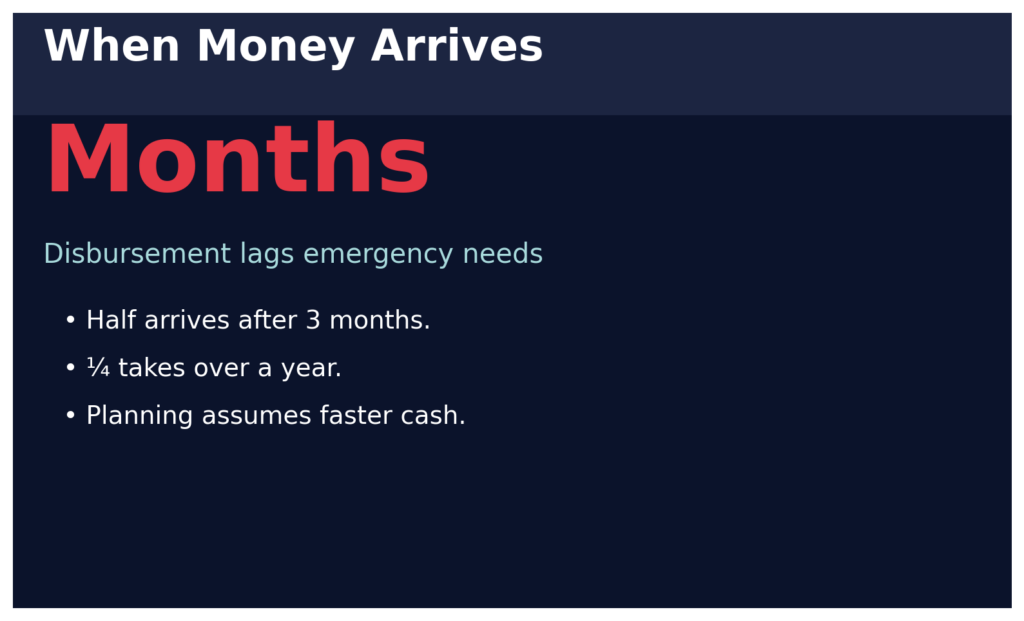 When Money Arrives

Months

Disbursement lags emergency needs

• Half arrives after 3 months.
• ¼ takes over a year.
• Planning assumes faster cash.